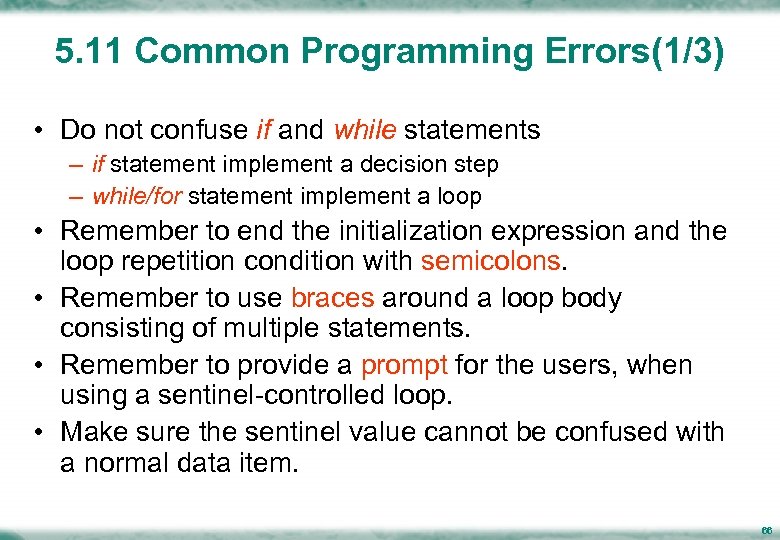 5.11 Common Programming Errors(1/3)

• Do not confuse if and while statements
– if statement implement a decision step
– while/for statement implement a loop
• Remember to end the initialization expression and the loop repetition condition with semicolons.
• Remember to use braces around a loop body consisting of multiple statements.
• Remember to provide a prompt for the users, when using a sentinel-controlled loop.
• Make sure the sentinel value cannot be confused with a normal data item.

66